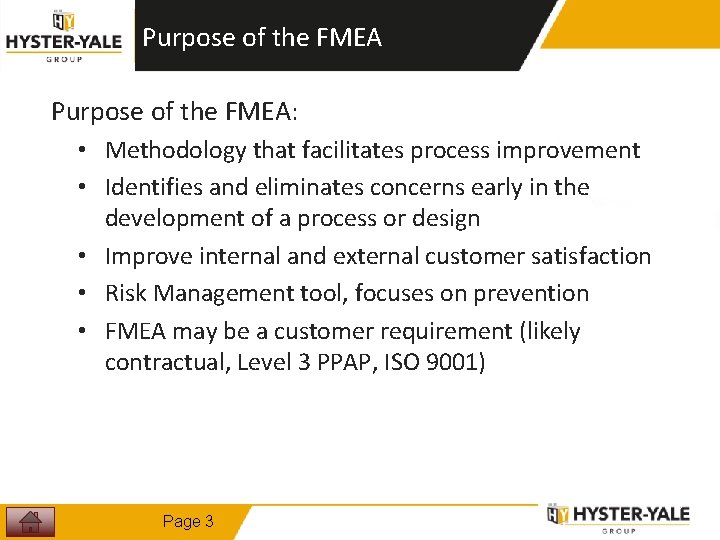 HY
HYSTER-YALE
GROUP

Purpose of the FMEA

Purpose of the FMEA:

• Methodology that facilitates process improvement
• Identifies and eliminates concerns early in the development of a process or design
• Improve internal and external customer satisfaction
• Risk Management tool, focuses on prevention
• FMEA may be a customer requirement (likely contractual, Level 3 PPAP, ISO 9001)

Page 3

HY HYSTER-YALE
GROUP